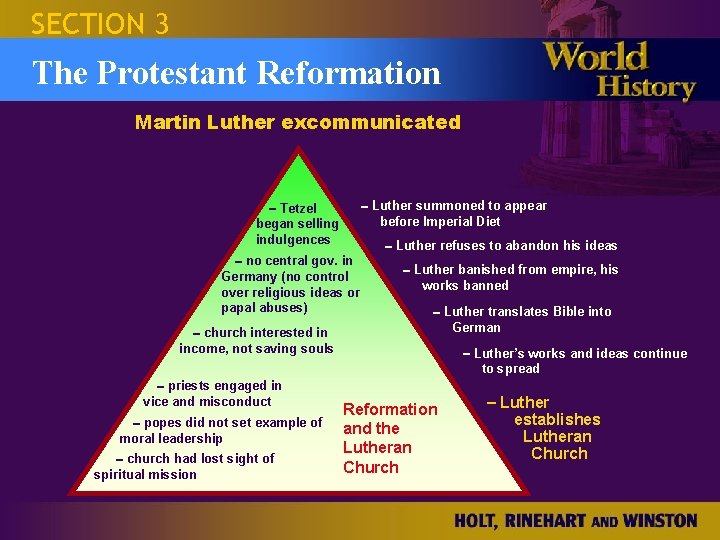 SECTION 3

The Protestant Reformation

World History

Martin Luther excommunicated

– Tetzel began selling indulgences

– no central gov. in Germany (no control over religious ideas or papal abuses)

– church interested in income, not saving souls

– priests engaged in vice and misconduct

– popes did not set example of moral leadership

– church had lost sight of spiritual mission

Reformation and the Lutheran Church

– Luther summoned to appear before Imperial Diet

– Luther refuses to abandon his ideas

– Luther banished from empire, his works banned

– Luther translates Bible into German

– Luther's works and ideas continue to spread

– Luther establishes Lutheran Church

HOLT, RINEHART AND WINSTON